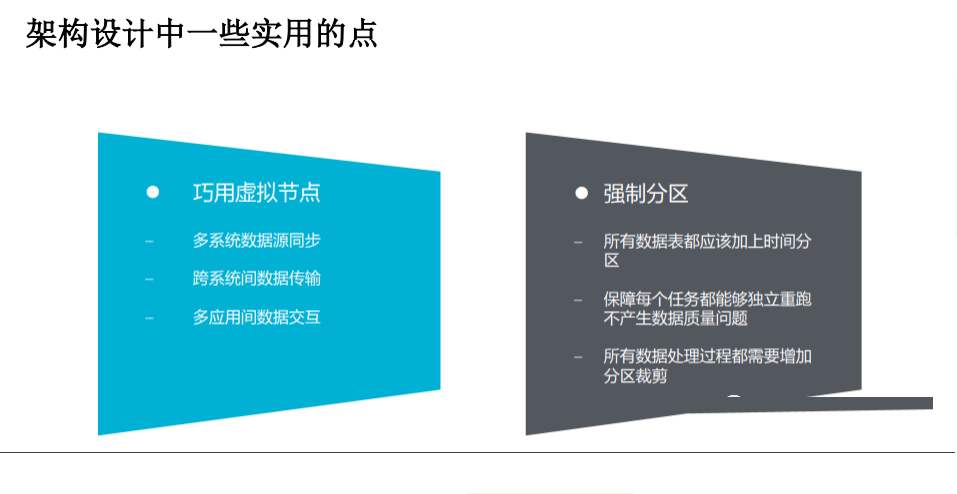 架构设计中一些实用的点

● 巧用虚拟节点

– 多系统数据源同步

– 跨系统间数据传输

– 多应用间数据交互

● 强制分区

– 所有数据表都应该加上时间分区

– 保障每个任务都能够独立重跑不产生数据质量问题

– 所有数据处理过程都需要增加分区裁剪